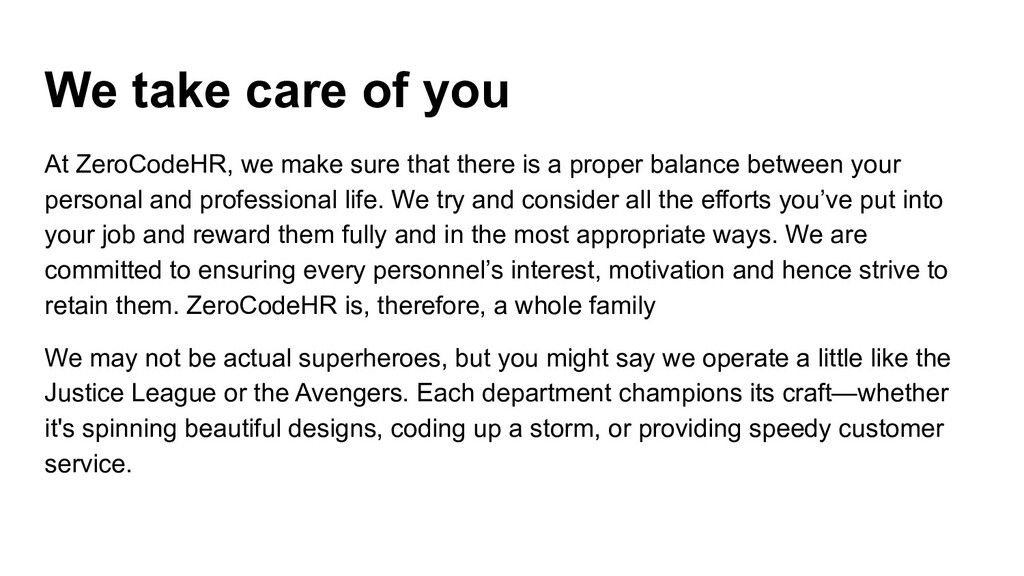 We take care of you

At ZeroCodeHR, we make sure that there is a proper balance between your personal and professional life. We try and consider all the efforts you’ve put into your job and reward them fully and in the most appropriate ways. We are committed to ensuring every personnel’s interest, motivation and hence strive to retain them. ZeroCodeHR is, therefore, a whole family

We may not be actual superheroes, but you might say we operate a little like the Justice League or the Avengers. Each department champions its craft—whether it's spinning beautiful designs, coding up a storm, or providing speedy customer service.